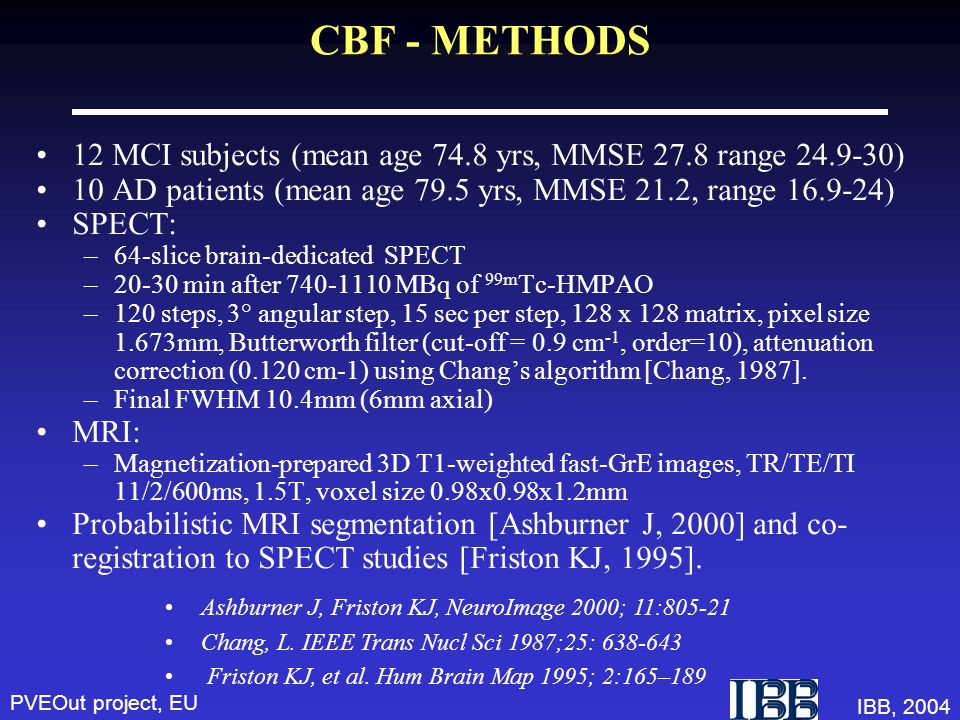 CBF - METHODS

• 12 MCI subjects (mean age 74.8 yrs, MMSE 27.8 range 24.9-30)
• 10 AD patients (mean age 79.5 yrs, MMSE 21.2, range 16.9-24)
• SPECT:
– 64-slice brain-dedicated SPECT
– 20-30 min after 740-1110 MBq of $^{99m}$Tc-HMPAO
– 120 steps, 3° angular step, 15 sec per step, 128 x 128 matrix, pixel size 1.673mm, Butterworth filter (cut-off = 0.9 cm$^{-1}$, order=10), attenuation correction (0.120 cm-1) using Chang's algorithm [Chang, 1987].
– Final FWHM 10.4mm (6mm axial)
• MRI:
– Magnetization-prepared 3D T1-weighted fast-GrE images, TR/TE/TI 11/2/600ms, 1.5T, voxel size 0.98x0.98x1.2mm
• Probabilistic MRI segmentation [Ashburner J, 2000] and co-registration to SPECT studies [Friston KJ, 1995].

• Ashburner J, Friston KJ, NeuroImage 2000; 11:805-21
• Chang, L. IEEE Trans Nucl Sci 1987;25: 638-643
• Friston KJ, et al. Hum Brain Map 1995; 2:165–189

PVEOut project, EU
IBB
IBB, 2004